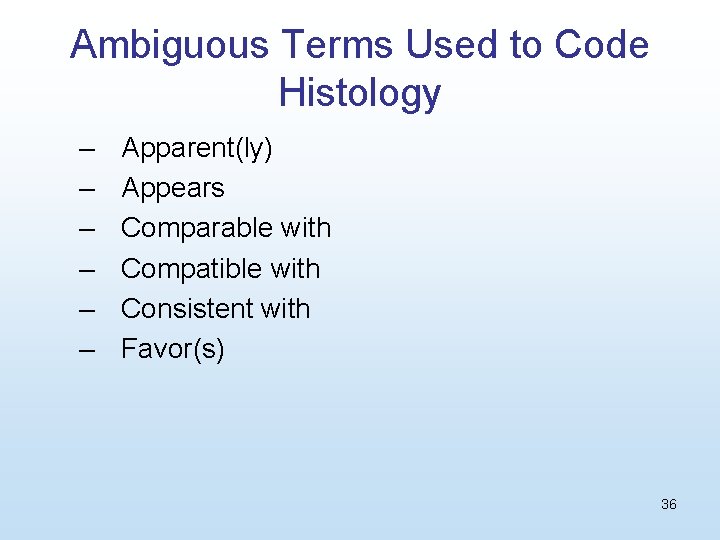 Ambiguous Terms Used to Code Histology

– Apparent(ly)
– Appears
– Comparable with
– Compatible with
– Consistent with
– Favor(s)

36